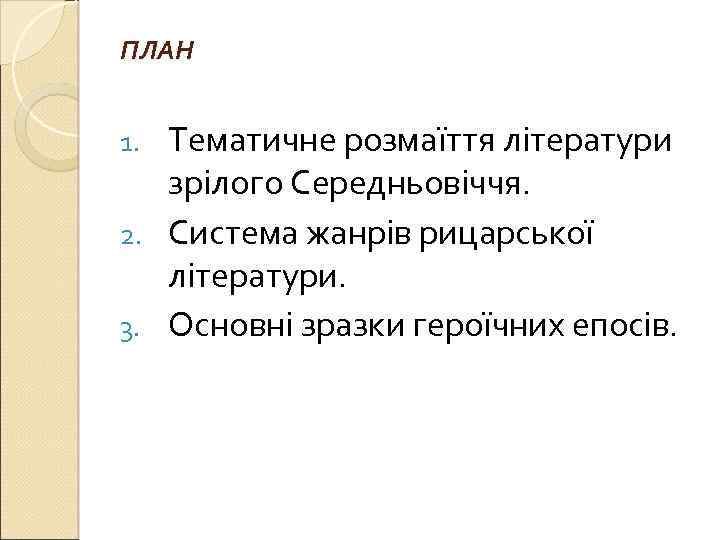 ПЛАН

1. Тематичне розмаїття літератури зрілого Середньовіччя.
2. Система жанрів рицарської літератури.
3. Основні зразки героїчних епосів.